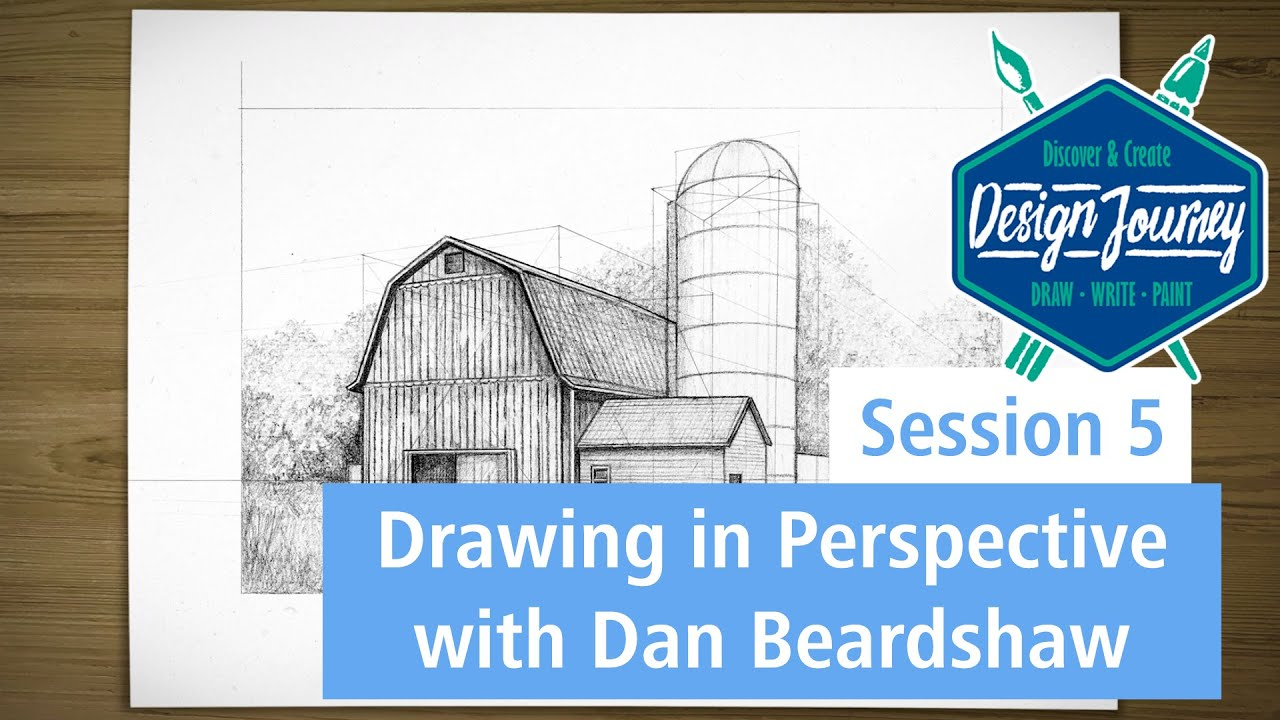 Discover & Create
Design Journey
DRAW · WRITE · PAINT

Session 5

Drawing in Perspective with Dan Beardshaw